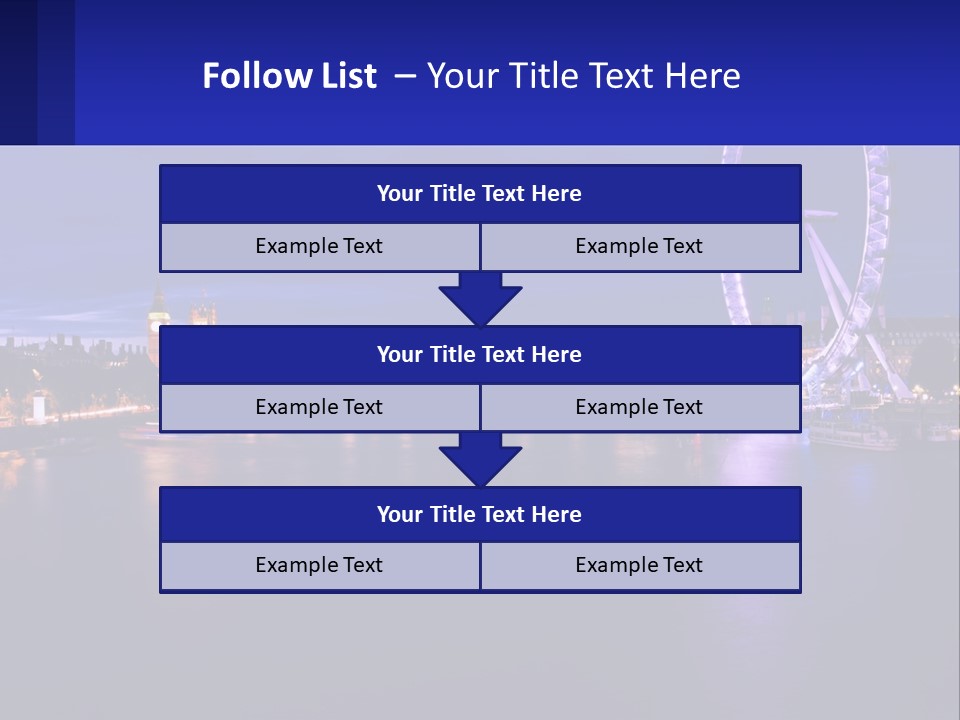 Follow List – Your Title Text Here

Your Title Text Here

Example Text

Example Text

Your Title Text Here

Example Text

Example Text

Your Title Text Here

Example Text

Example Text